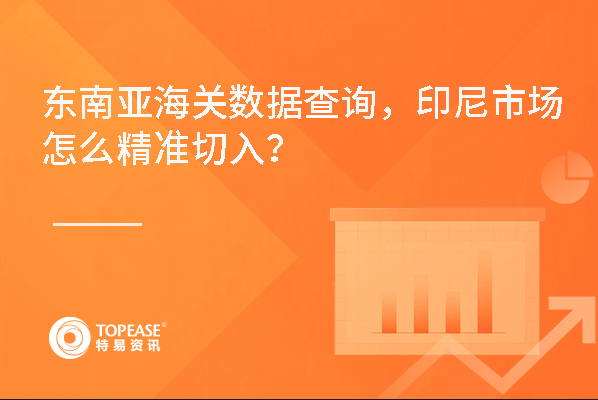 东南亚海关数据查询，印尼市场怎么精准切入？

TOPEASE®
特易资讯